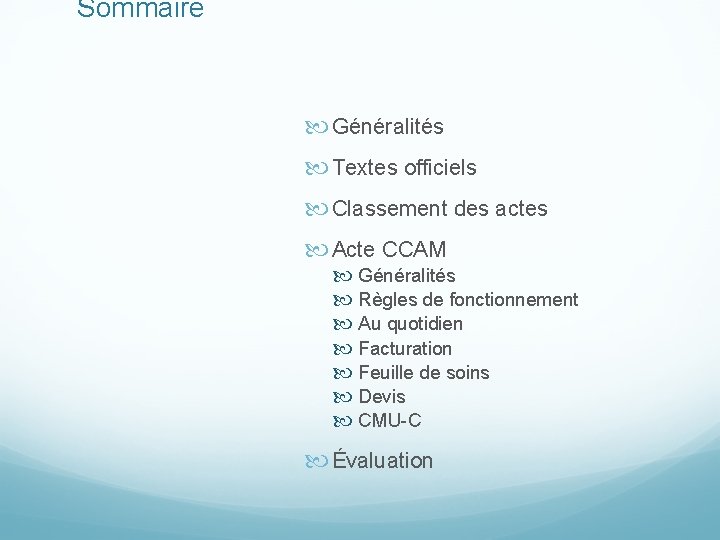 Sommaire

Généralités

Textes officiels

Classement des actes

Acte CCAM

Généralités

Règles de fonctionnement

Au quotidien

Facturation

Feuille de soins

Devis

CMU-C

Évaluation